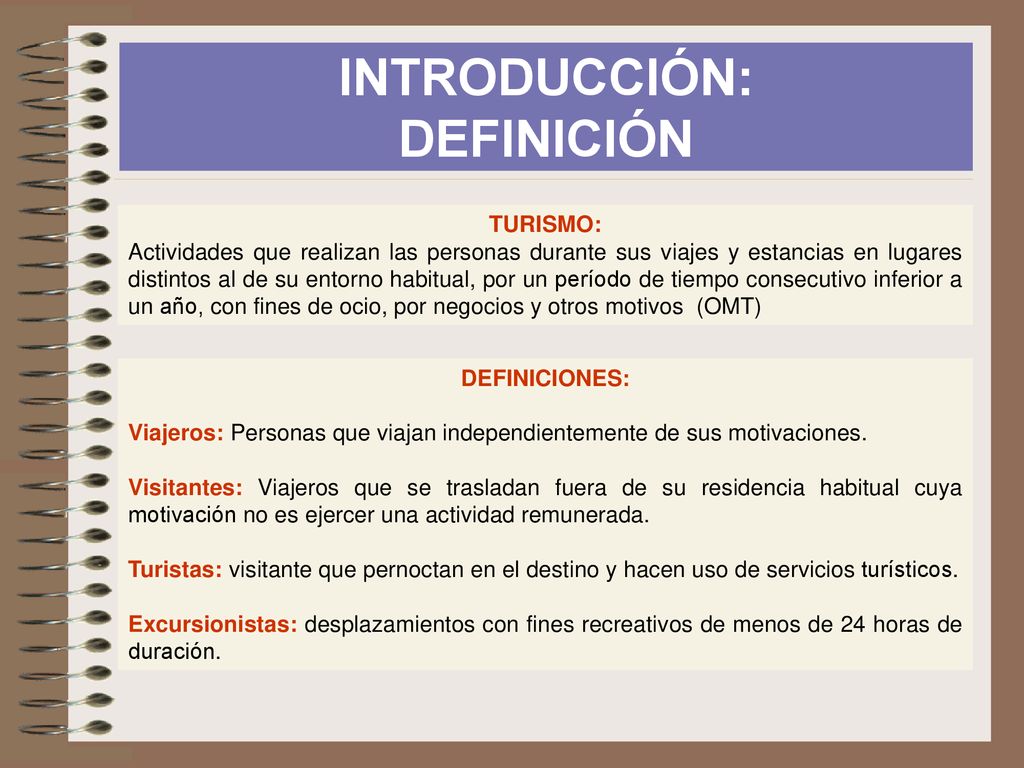 INTRODUCCIÓN:
DEFINICIÓN

TURISMO:
Actividades que realizan las personas durante sus viajes y estancias en lugares distintos al de su entorno habitual, por un período de tiempo consecutivo inferior a un año, con fines de ocio, por negocios y otros motivos (OMT)

DEFINICIONES:

Viajeros: Personas que viajan independientemente de sus motivaciones.

Visitantes: Viajeros que se trasladan fuera de su residencia habitual cuya motivación no es ejercer una actividad remunerada.

Turistas: visitante que pernoctan en el destino y hacen uso de servicios turísticos.

Excursionistas: desplazamientos con fines recreativos de menos de 24 horas de duración.